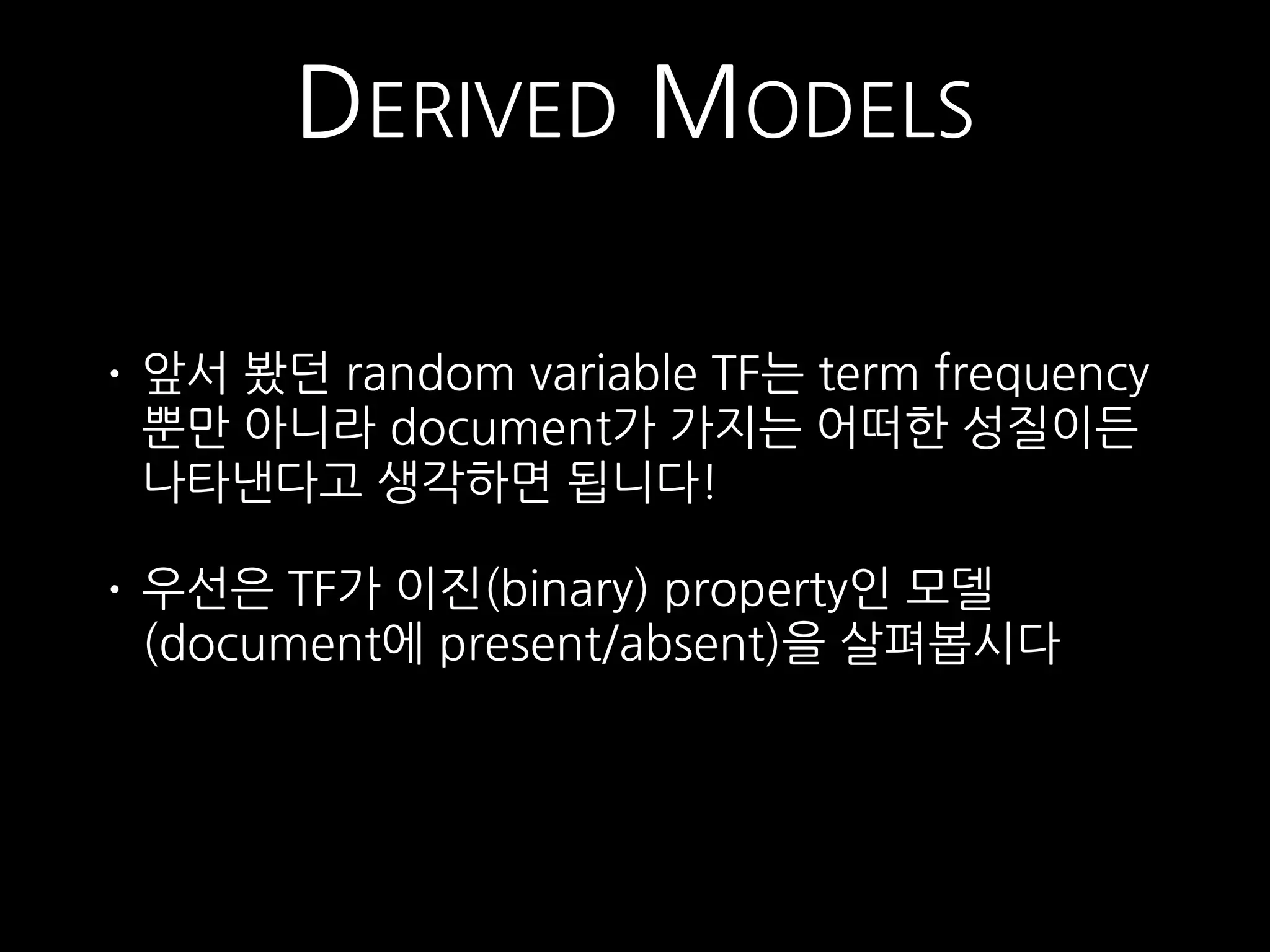 DERIVED MODELS

• 앞서 봤던 random variable TF는 term frequency 뿐만 아니라 document가 가지는 어떠한 성질이든 나타낸다고 생각하면 됩니다!

• 우선은 TF가 이진(binary) property인 모델 (document에 present/absent)을 살펴봅시다